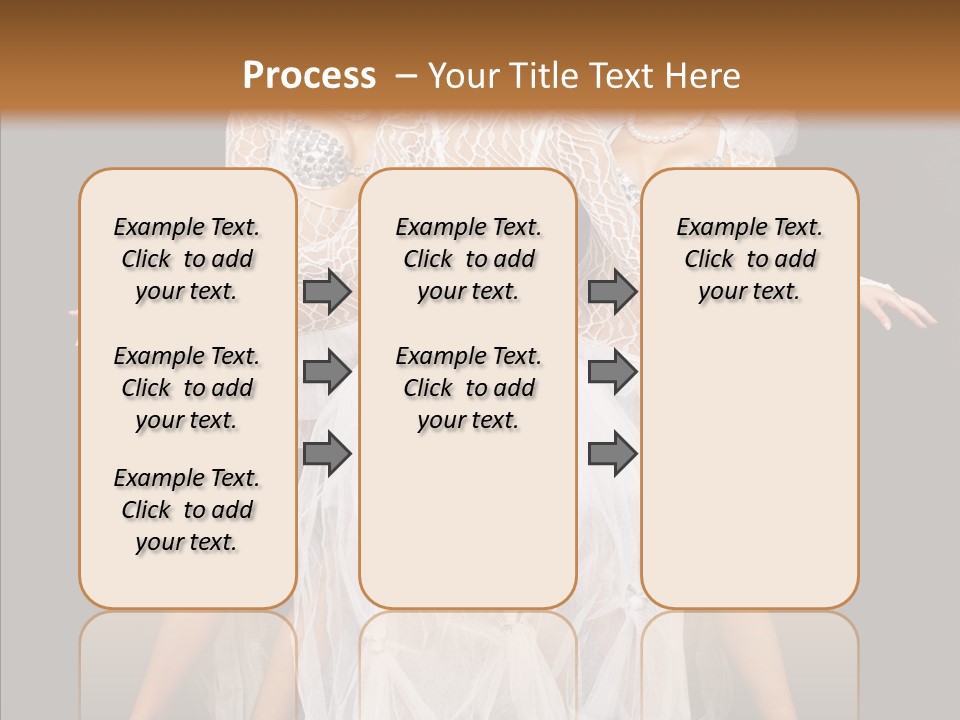 Process – Your Title Text Here

Example Text. Click to add your text.

Example Text. Click to add your text.

Example Text. Click to add your text.

Example Text. Click to add your text.

Example Text. Click to add your text.

Example Text. Click to add your text.